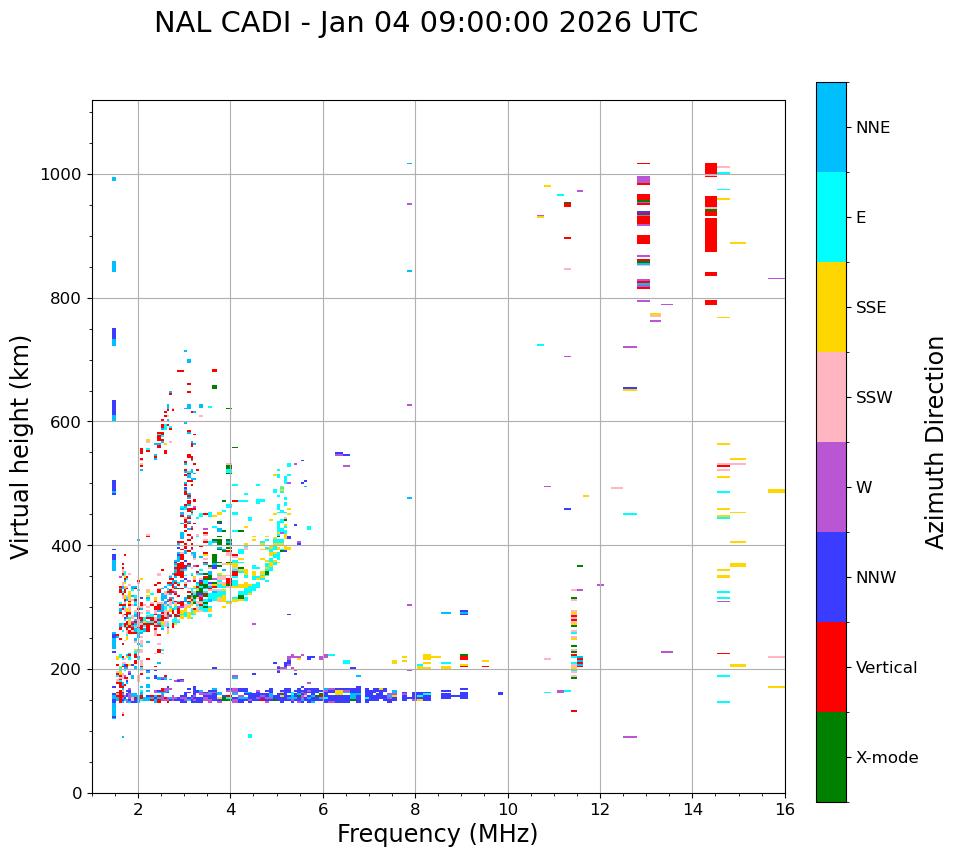 NAL CADI - Jan 04 09:00:00 2026 UTC

Virtual height (km)

1000
800
600
400
200
0

2
4
6
8
10
12
14
16

Frequency (MHz)

NNE
E
SSE
SSW
W
NNW
Vertical
X-mode

Azimuth Direction